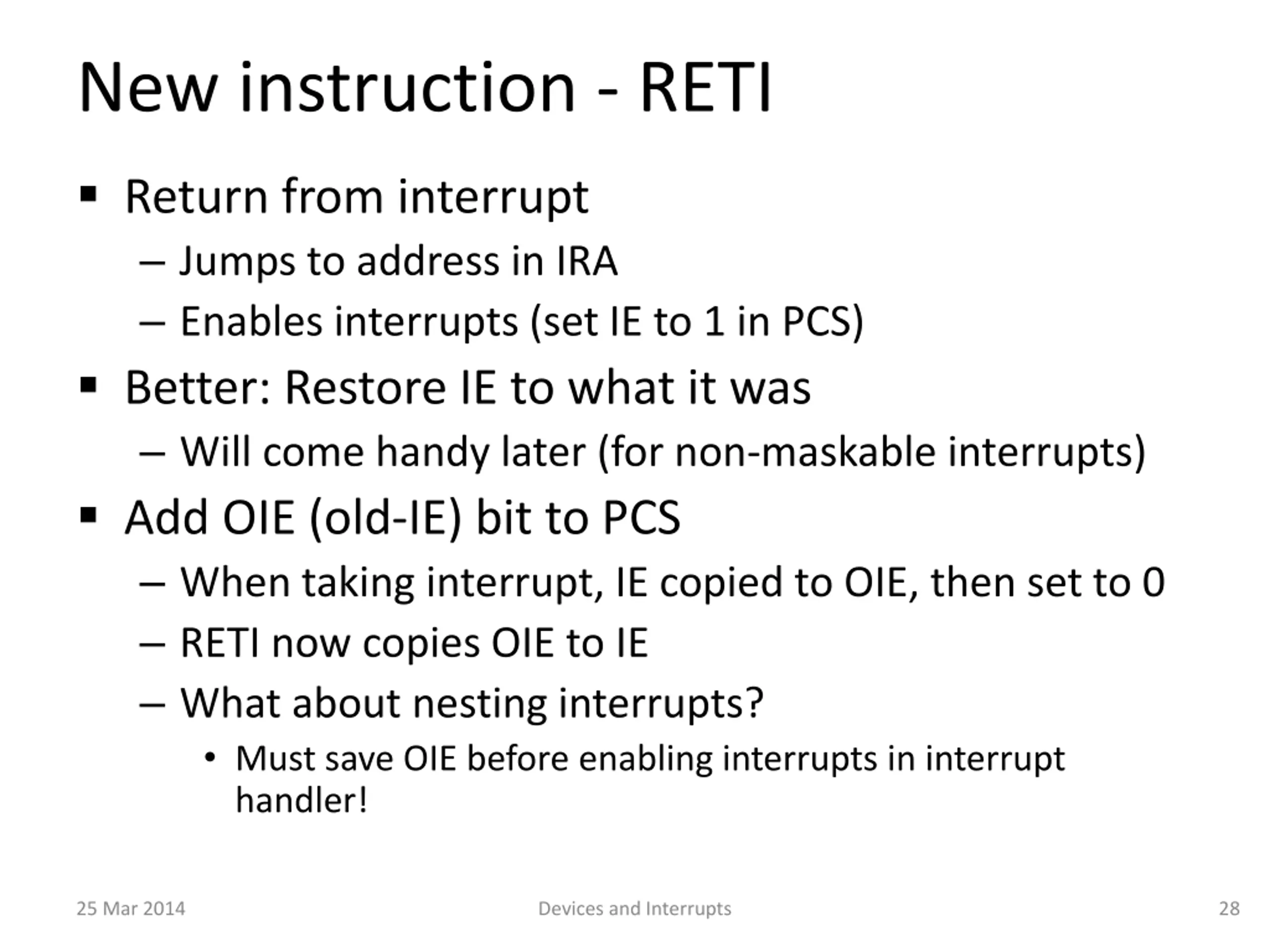 New instruction - RETI

▪ Return from interrupt
– Jumps to address in IRA
– Enables interrupts (set IE to 1 in PCS)

▪ Better: Restore IE to what it was
– Will come handy later (for non-maskable interrupts)

▪ Add OIE (old-IE) bit to PCS
– When taking interrupt, IE copied to OIE, then set to 0
– RETI now copies OIE to IE
– What about nesting interrupts?
• Must save OIE before enabling interrupts in interrupt handler!

25 Mar 2014

Devices and Interrupts

28